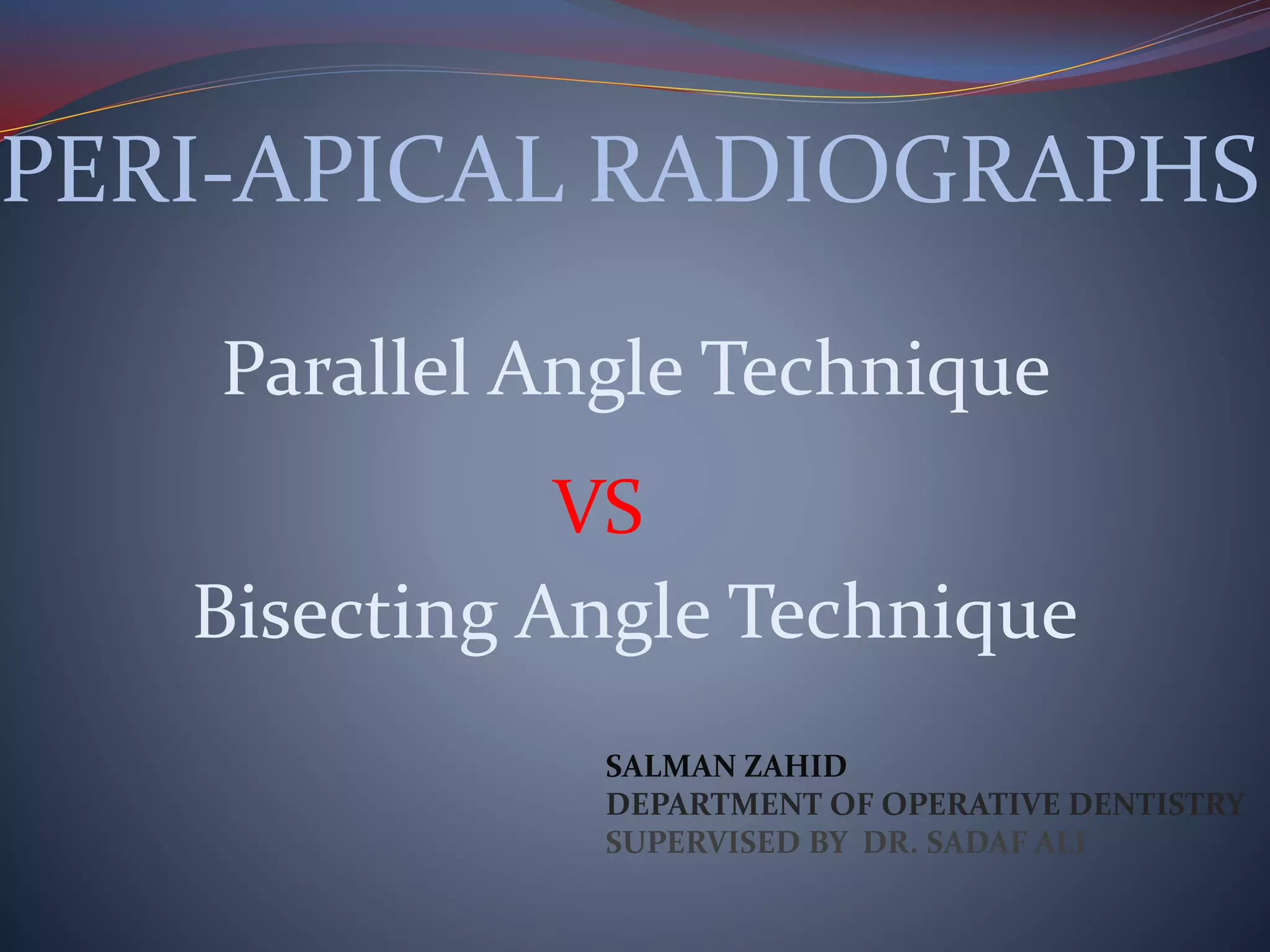 PERI-APICAL RADIOGRAPHS

Parallel Angle Technique

VS

Bisecting Angle Technique

SALMAN ZAHID
DEPARTMENT OF OPERATIVE DENTISTRY
SUPERVISED BY DR. SADAF ALI